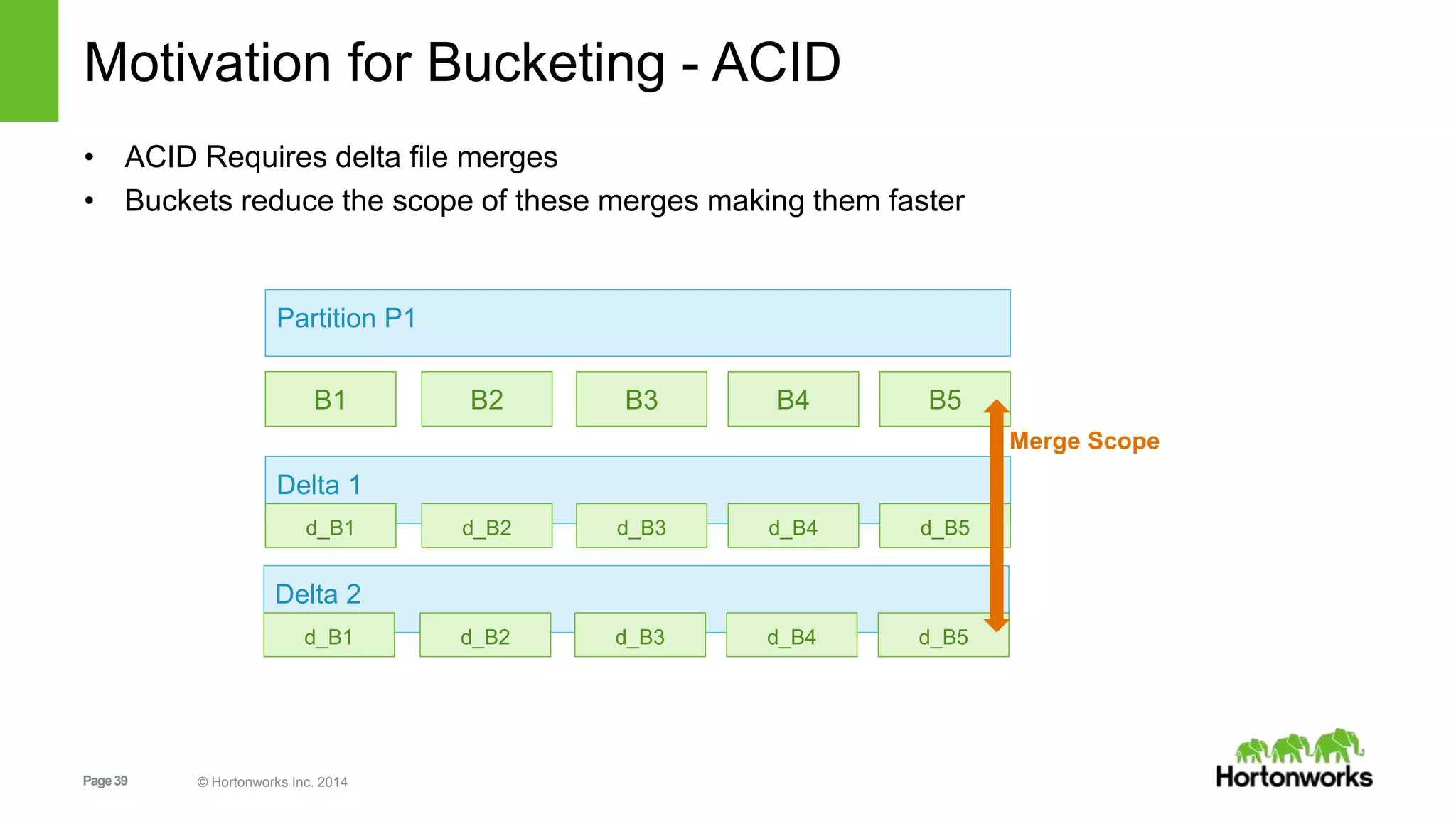 Motivation for Bucketing - ACID

• ACID Requires delta file merges
• Buckets reduce the scope of these merges making them faster

Partition P1

B1 B2 B3 B4 B5

Merge Scope

Delta 1

d_B1 d_B2 d_B3 d_B4 d_B5

Delta 2

d_B1 d_B2 d_B3 d_B4 d_B5

Page 39

© Hortonworks Inc. 2014

Hortonworks